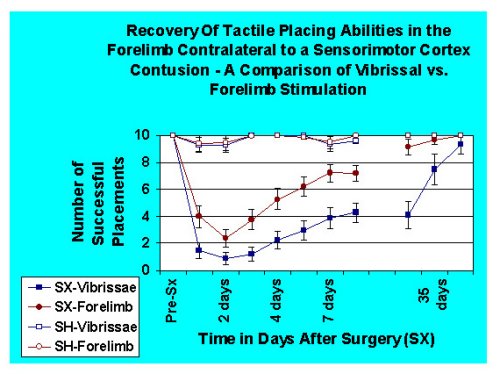 Recovery Of Tactile Placing Abilities in the Forelimb Contralateral to a Sensorimotor Cortex Contusion - A Comparison of Vibrissal vs. Forelimb Stimulation

Number of Successful Placements

10
8
6
4
2
0

Pre-Sx
2 days
4 days
7 days
35 days

Time in Days After Surgery (SX)

SX-Vibrissae
SX-Forelimb
SH-Vibrissae
SH-Forelimb